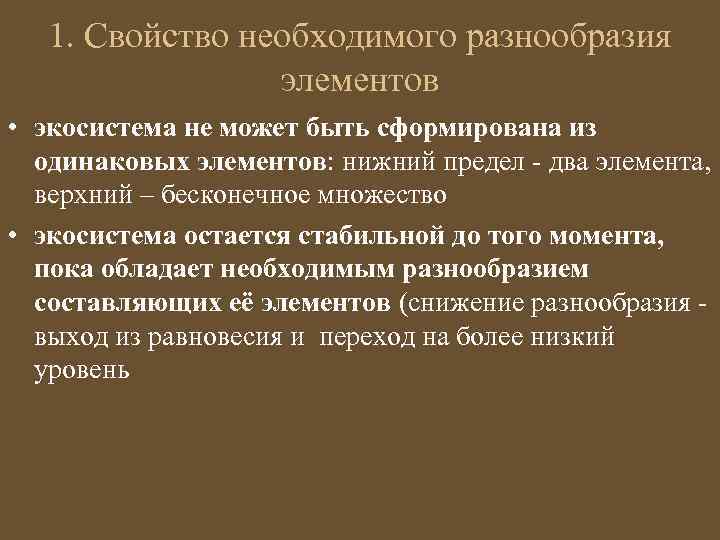 1. Свойство необходимого разнообразия элементов

• экосистема не может быть сформирована из одинаковых элементов: нижний предел - два элемента, верхний – бесконечное множество

• экосистема остается стабильной до того момента, пока обладает необходимым разнообразием составляющих её элементов (снижение разнообразия - выход из равновесия и переход на более низкий уровень